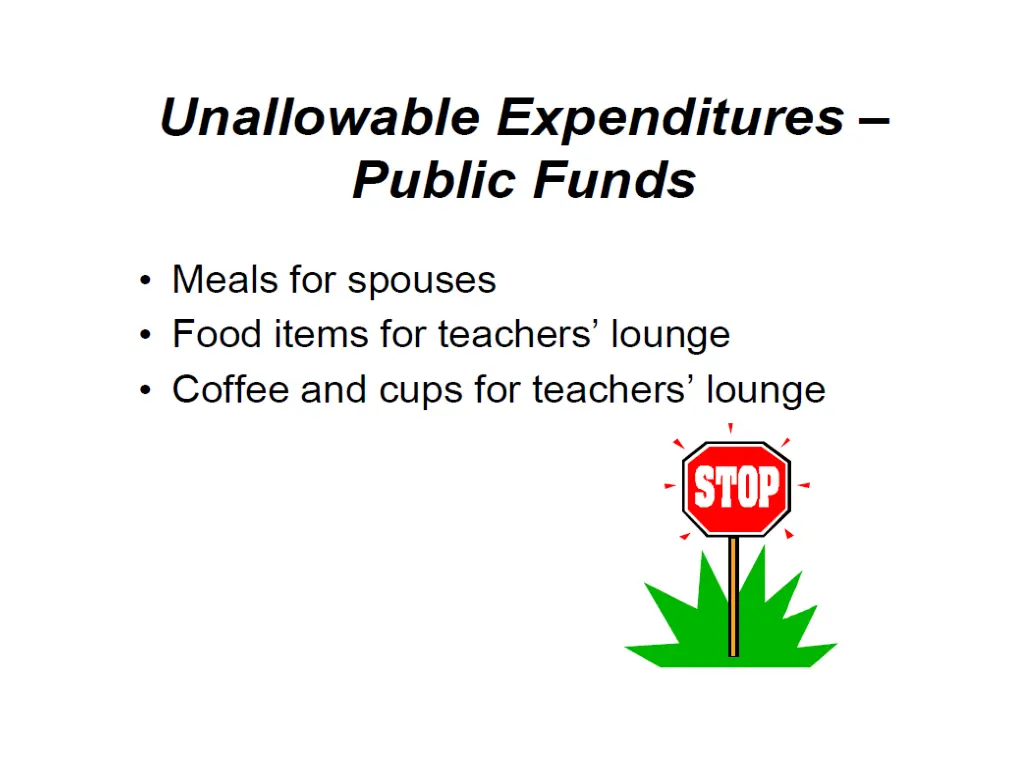 Unallowable Expenditures – Public Funds

• Meals for spouses
• Food items for teachers’ lounge
• Coffee and cups for teachers’ lounge

STOP